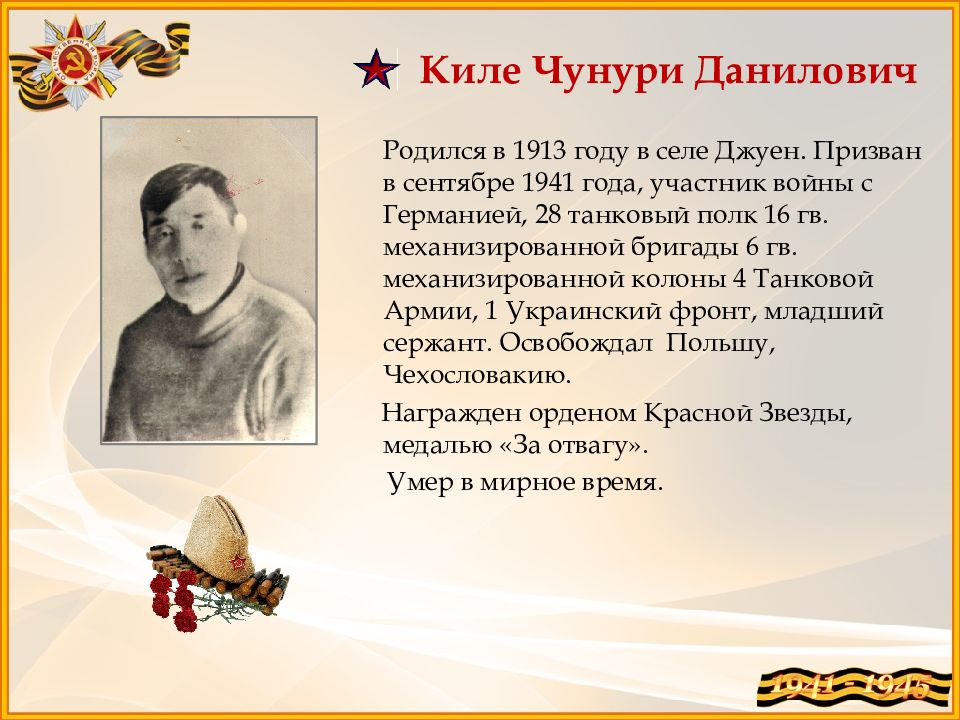 Киле Чунури Данилович

Родился в 1913 году в селе Джуен. Призван в сентябре 1941 года, участник войны с Германией, 28 танковый полк 16 гв. механизированной бригады 6 гв. механизированной колоны 4 Танковой Армии, 1 Украинский фронт, младший сержант. Освобождал Польшу, Чехословакию.

Награжден орденом Красной Звезды, медалью «За отвагу».

Умер в мирное время.

1941 - 1945